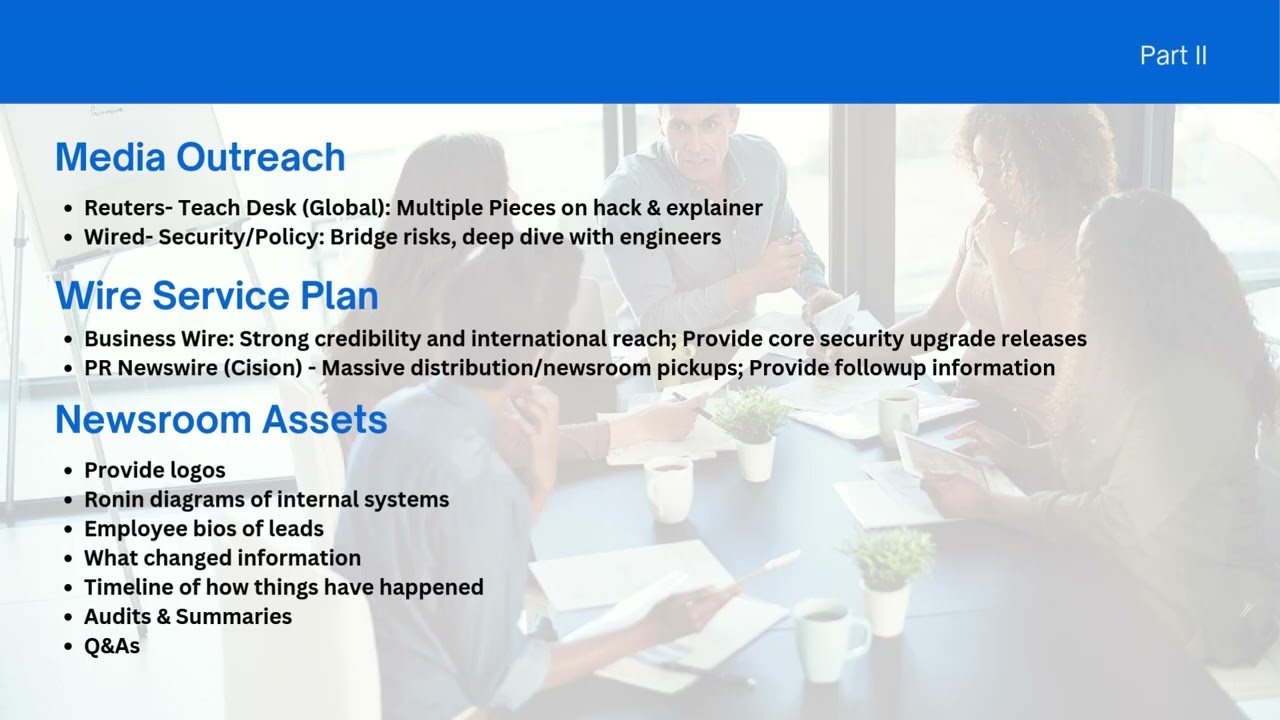 Part II

Media Outreach

- Reuters- Teach Desk (Global): Multiple Pieces on hack & explainer
- Wired- Security/Policy: Bridge risks, deep dive with engineers

Wire Service Plan

- Business Wire: Strong credibility and international reach; Provide core security upgrade releases
- PR Newswire (Cision) - Massive distribution/newsroom pickups; Provide followup information

Newsroom Assets

- Provide logos
- Ronin diagrams of internal systems
- Employee bios of leads
- What changed information
- Timeline of how things have happened
- Audits & Summaries
- Q&As